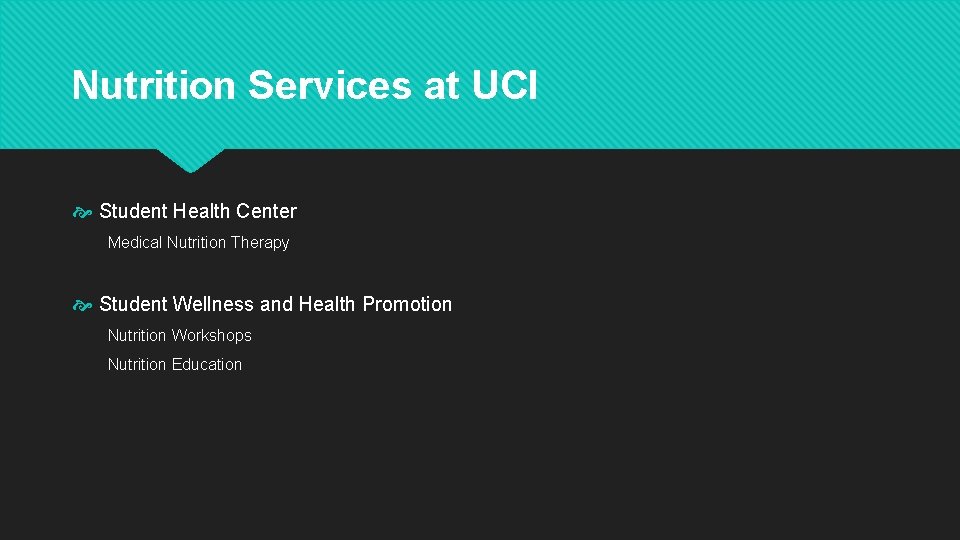 Nutrition Services at UCI

Student Health Center

Medical Nutrition Therapy

Student Wellness and Health Promotion

Nutrition Workshops

Nutrition Education